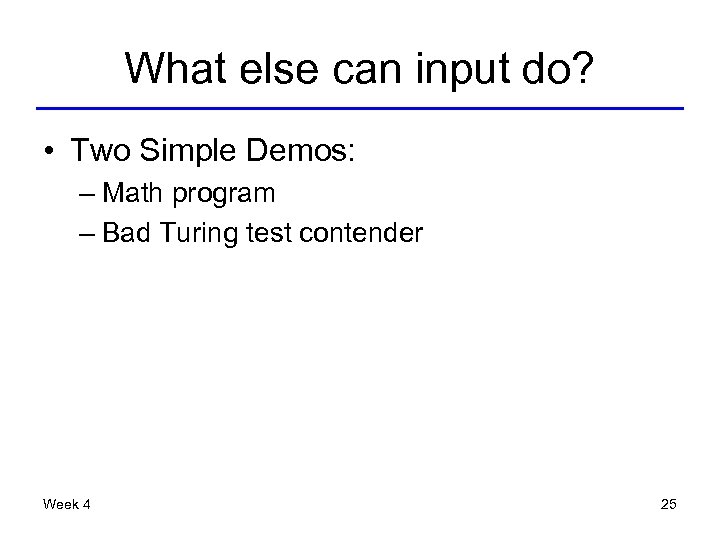 What else can input do?

• Two Simple Demos:
– Math program
– Bad Turing test contender

Week 4

25